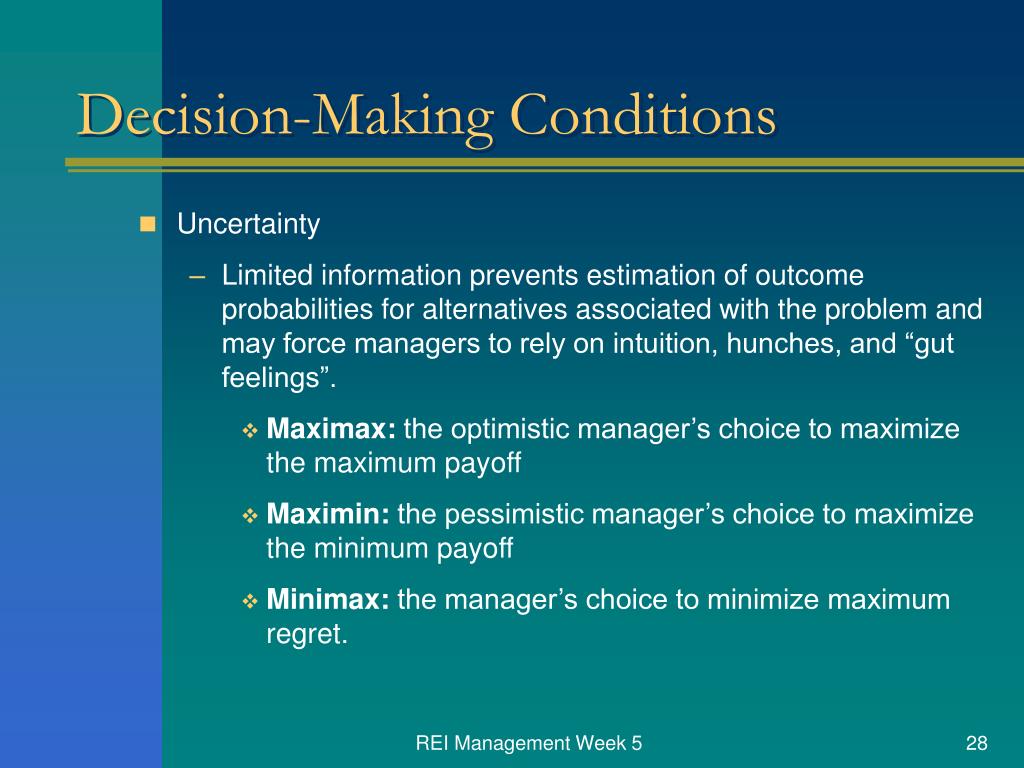 Decision-Making Conditions

Uncertainty

– Limited information prevents estimation of outcome probabilities for alternatives associated with the problem and may force managers to rely on intuition, hunches, and “gut feelings”.

Maximax: the optimistic manager’s choice to maximize the maximum payoff

Maximin: the pessimistic manager’s choice to maximize the minimum payoff

Minimax: the manager’s choice to minimize maximum regret.

REI Management Week 5

28